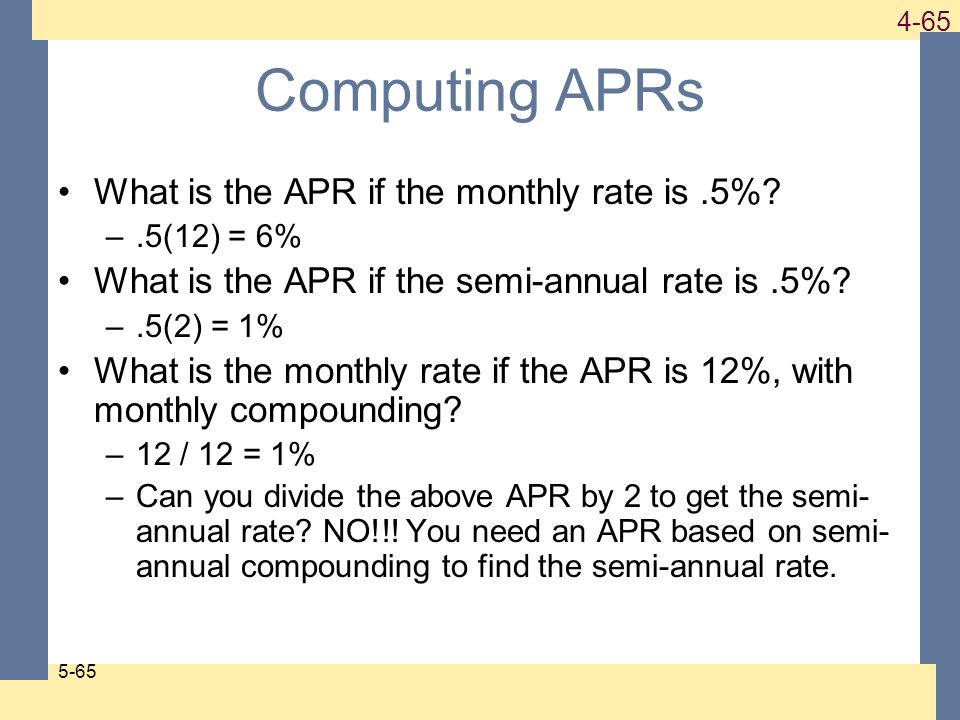 4-65

Computing APRs

• What is the APR if the monthly rate is .5%?
– .5(12) = 6%
• What is the APR if the semi-annual rate is .5%?
– .5(2) = 1%
• What is the monthly rate if the APR is 12%, with monthly compounding?
– 12 / 12 = 1%
– Can you divide the above APR by 2 to get the semi-annual rate? NO!!! You need an APR based on semi-annual compounding to find the semi-annual rate.

5-65